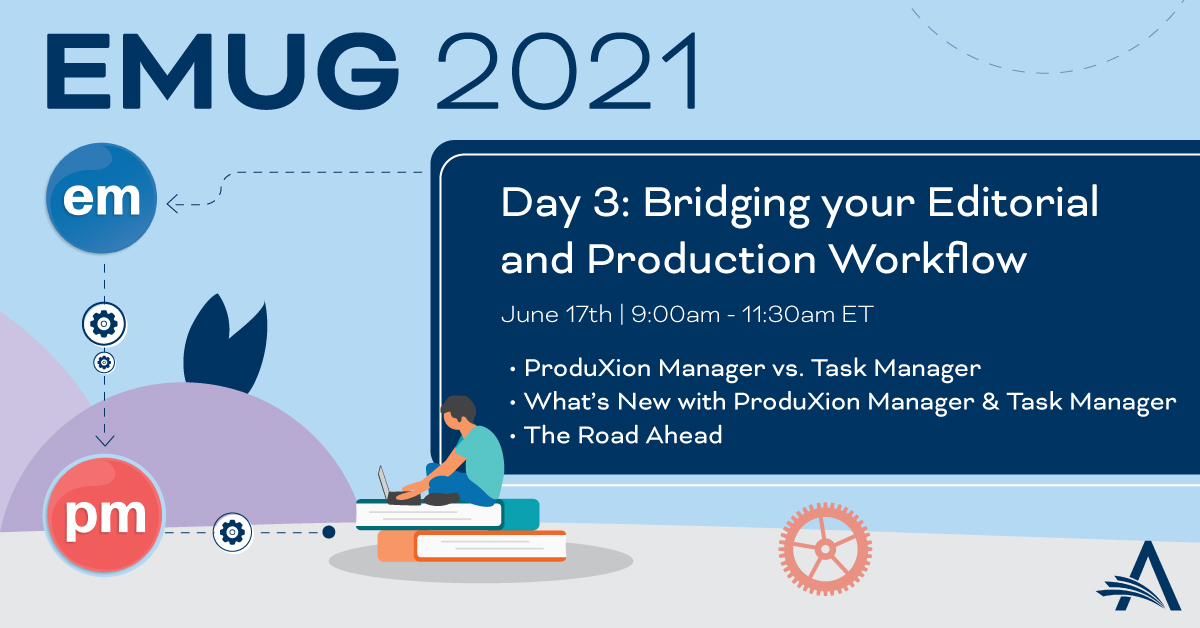 EMUG 2021

em

pm

Day 3: Bridging your Editorial and Production Workflow

June 17th | 9:00am - 11:30am ET

• ProduXion Manager vs. Task Manager
• What's New with ProduXion Manager & Task Manager
• The Road Ahead